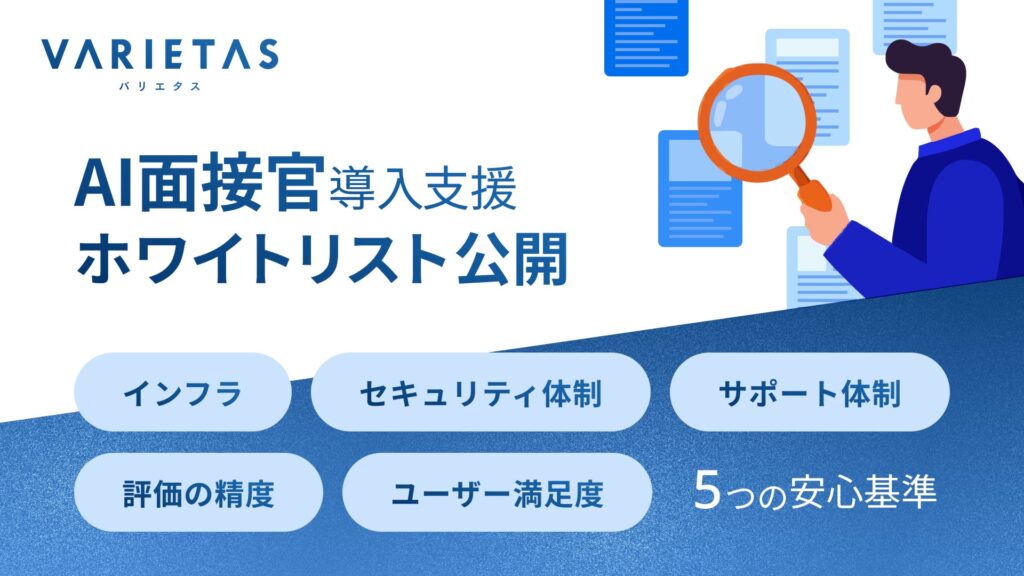 VARIETAS
バリエタス

AI面接官導入支援
ホワイトリスト公開

インフラ

セキュリティ体制

サポート体制

評価の精度

ユーザー満足度

5つの安心基準